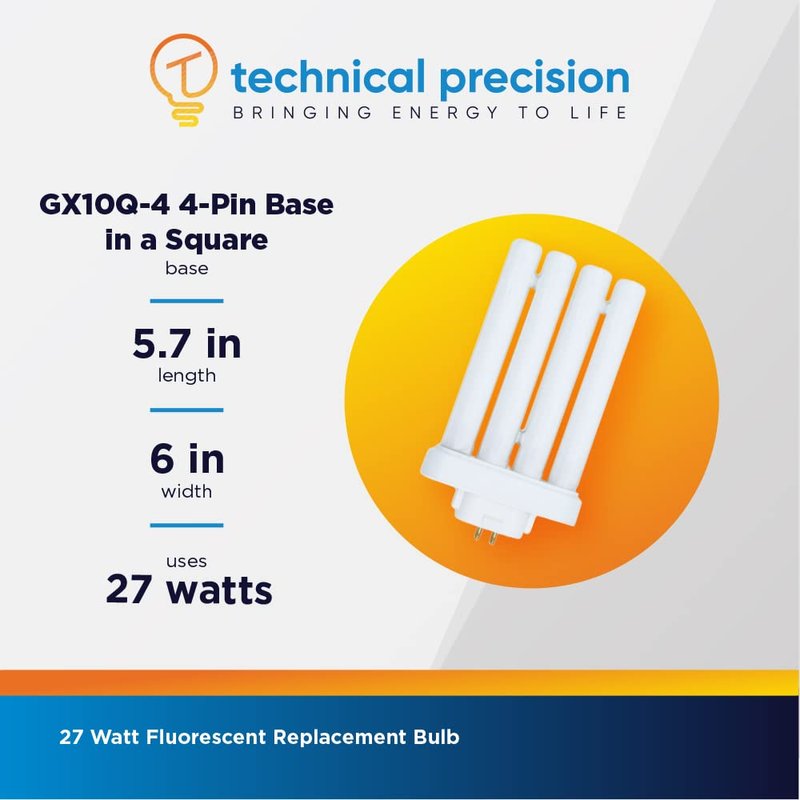 technical precision
BRINGING ENERGY TO LIFE

GX10Q-4 4-Pin Base in a Square
base

5.7 in
length

6 in
width

uses
27 watts

27 Watt Fluorescent Replacement Bulb